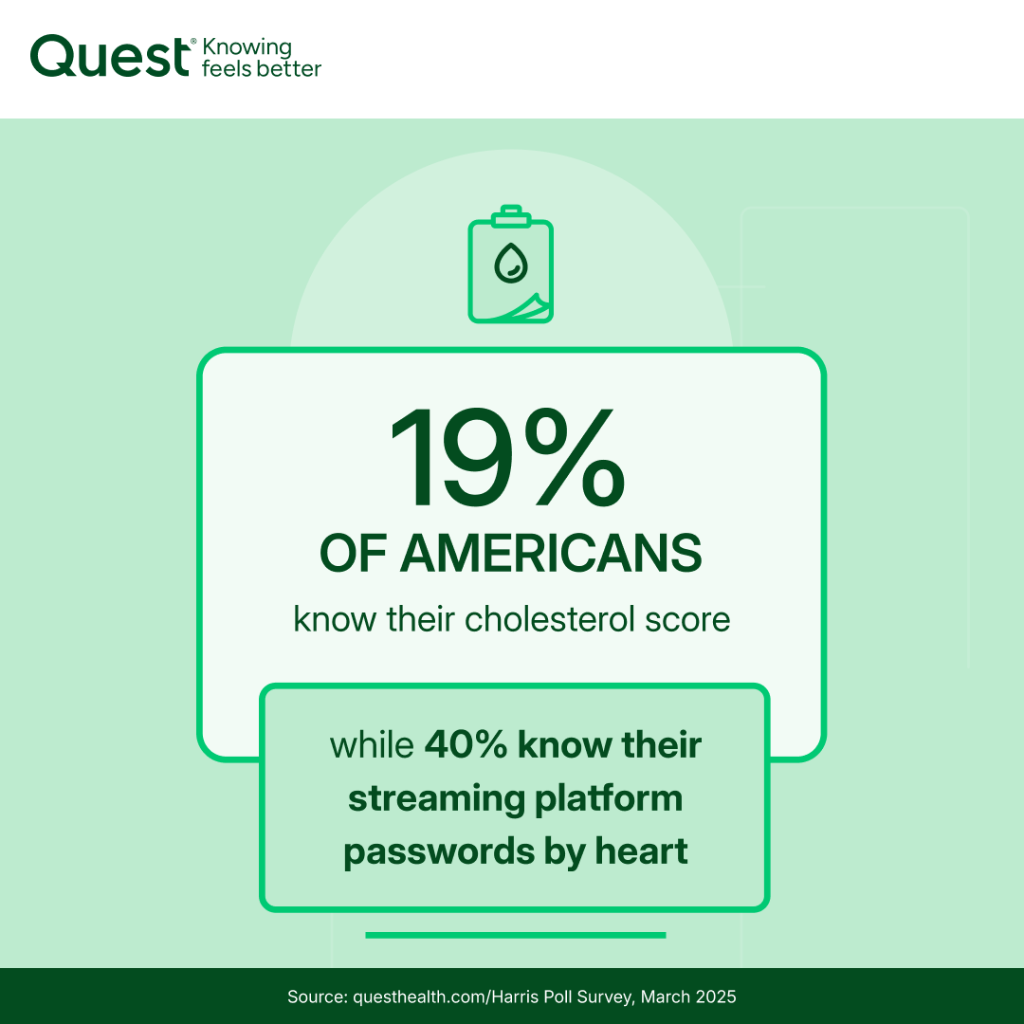 Quest® Knowing feels better

19%

OF AMERICANS

know their cholesterol score

while 40% know their streaming platform passwords by heart

Source: questhealth.com/Harris Poll Survey, March 2025